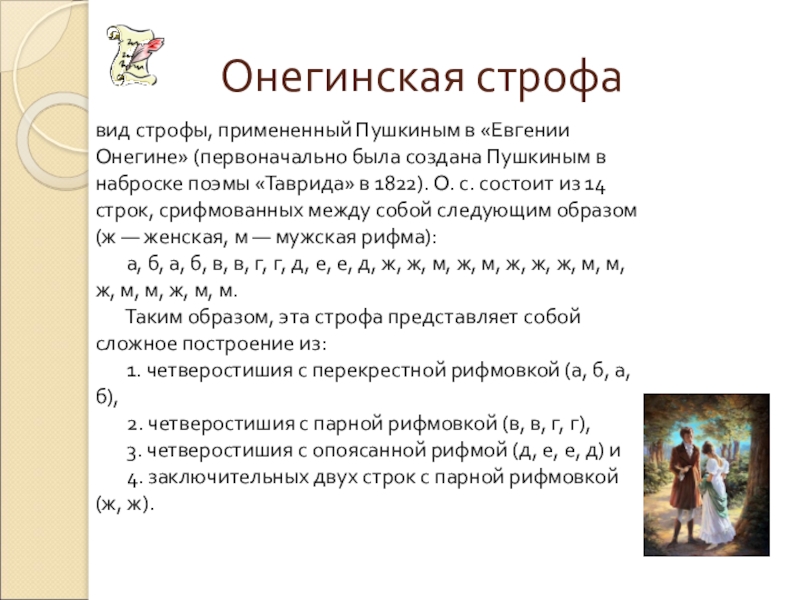 Онегинская строфа

вид строфы, примененный Пушкиным в «Евгении Онегине» (первоначально была создана Пушкиным в наброске поэмы «Таврида» в 1822). О. с. состоит из 14 строк, срифмованных между собой следующим образом (ж — женская, м — мужская рифма):

а, б, а, б, в, в, г, г, д, е, е, д, ж, ж, м, ж, м, ж, ж, ж, м, м, ж, м, м, ж, м, м.

Таким образом, эта строфа представляет собой сложное построение из:

1. четверостишия с перекрестной рифмовкой (а, б, а, б),

2. четверостишия с парной рифмовкой (в, в, г, г),

3. четверостишия с опоясанной рифмой (д, е, е, д) и

4. заключительных двух строк с парной рифмовкой (ж, ж).